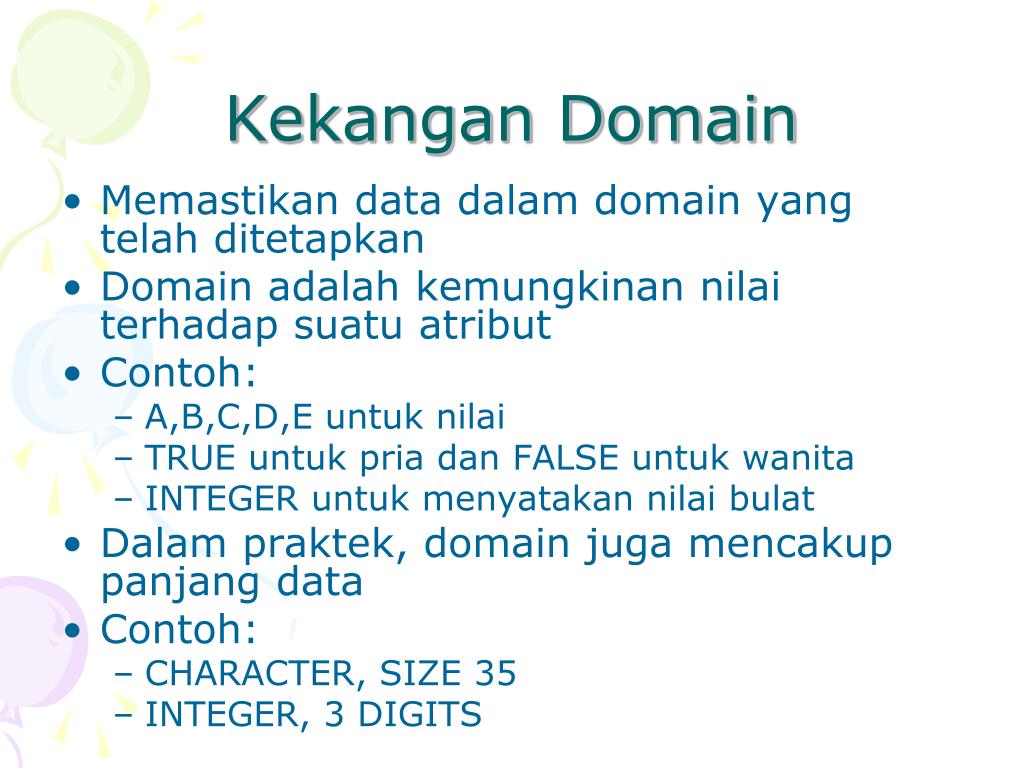 Kekangan Domain

• Memastikan data dalam domain yang telah ditetapkan
• Domain adalah kemungkinan nilai terhadap suatu atribut
• Contoh:
– A,B,C,D,E untuk nilai
– TRUE untuk pria dan FALSE untuk wanita
– INTEGER untuk menyatakan nilai bulat
• Dalam praktek, domain juga mencakup panjang data
• Contoh:
– CHARACTER, SIZE 35
– INTEGER, 3 DIGITS